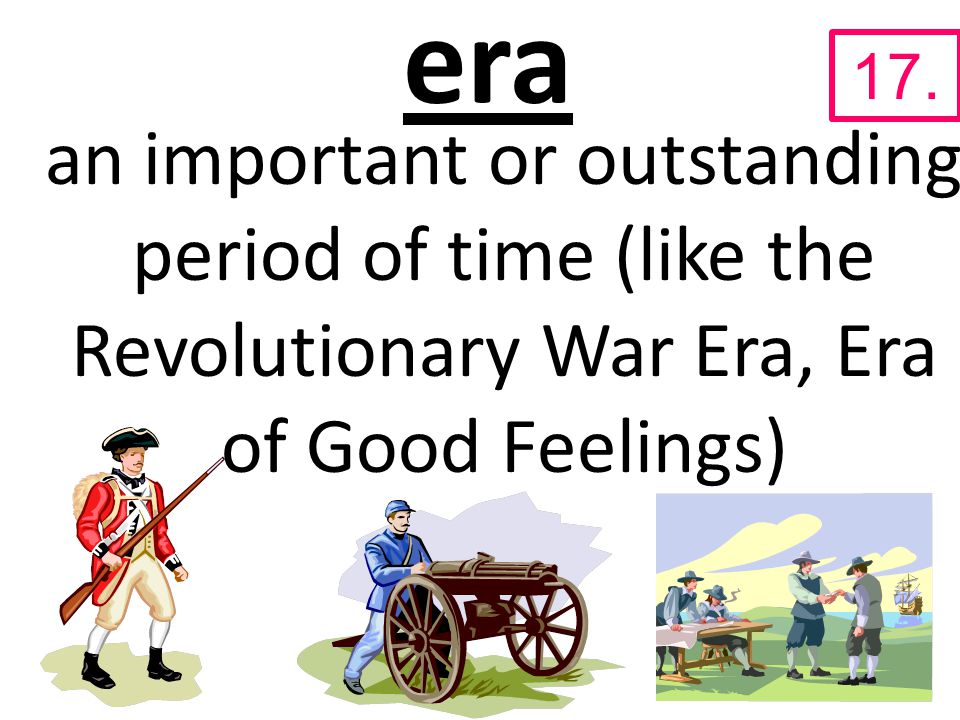 era

17.

an important or outstanding period of time (like the Revolutionary War Era, Era of Good Feelings)